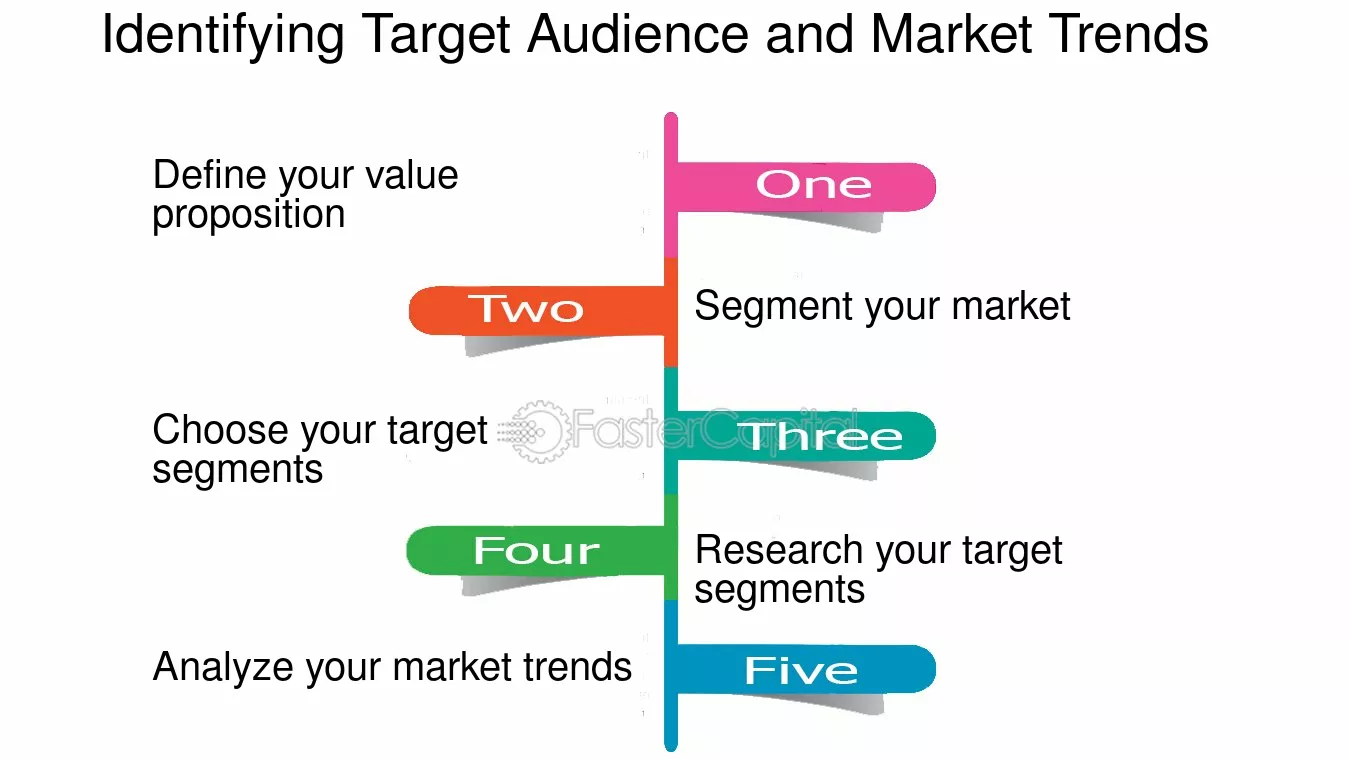 Identifying Target Audience and Market Trends

Define your value proposition

One

Two

Segment your market

Choose your target segments

FasterCapital

Three

Four

Research your target segments

Analyze your market trends

Five